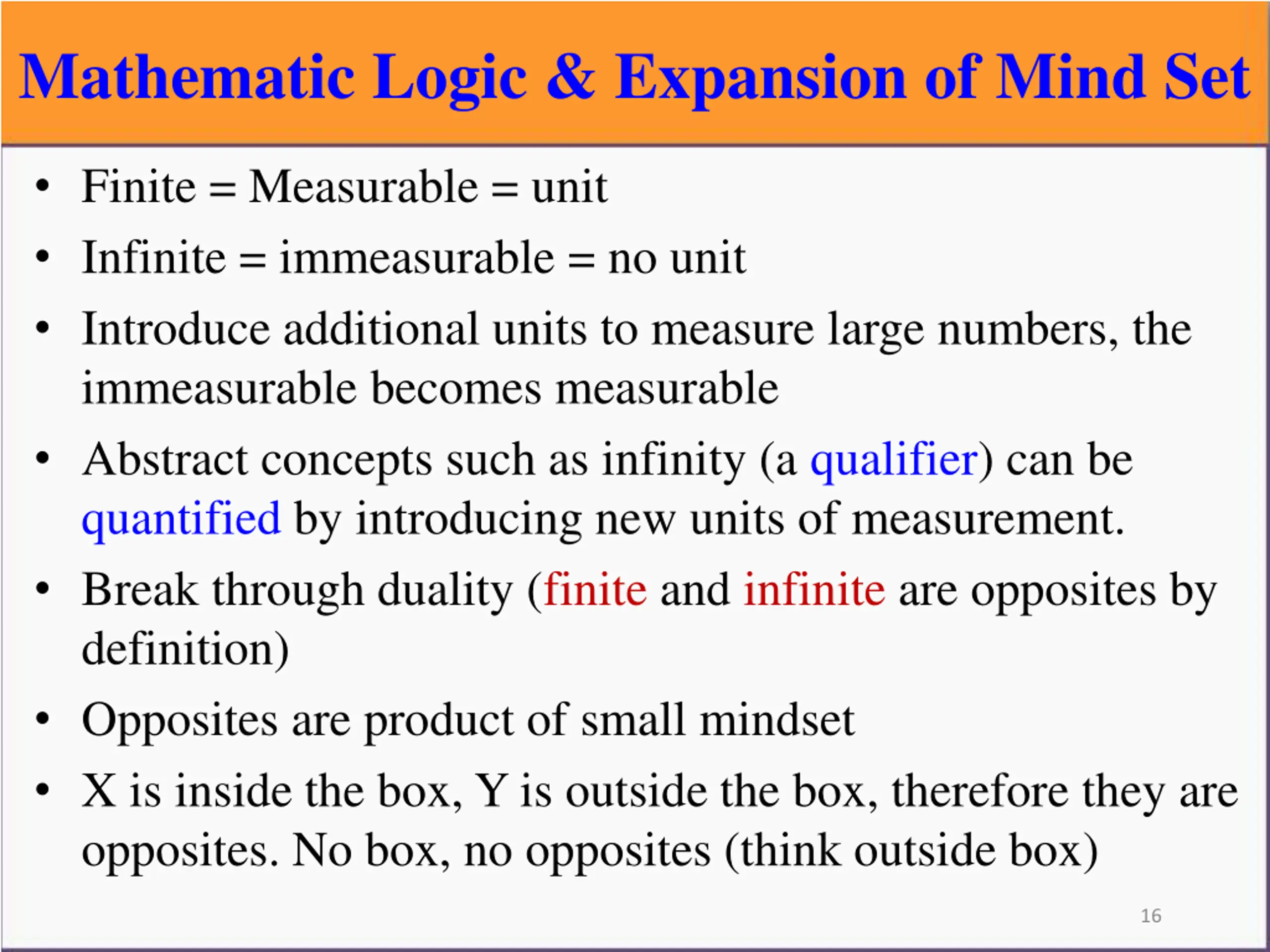 Mathematic Logic & Expansion of Mind Set

• Finite = Measurable = unit
• Infinite = immeasurable = no unit
• Introduce additional units to measure large numbers, the immeasurable becomes measurable
• Abstract concepts such as infinity (a qualifier) can be quantified by introducing new units of measurement.
• Break through duality (finite and infinite are opposites by definition)
• Opposites are product of small mindset
• X is inside the box, Y is outside the box, therefore they are opposites. No box, no opposites (think outside box)

16